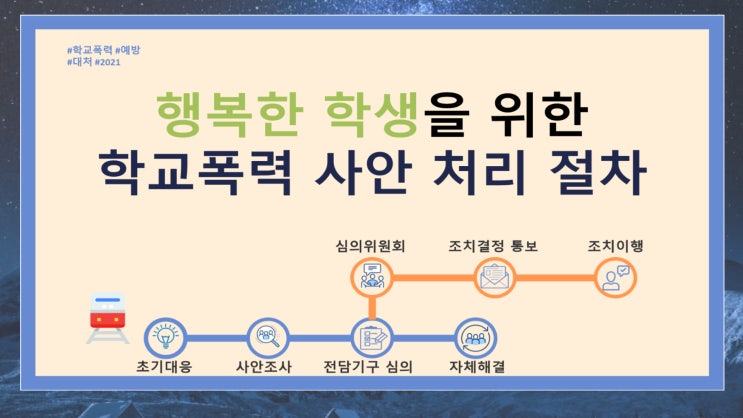 #학교폭력 #예방
#대처 #2021

행복한 학생을 위한
학교폭력 사안 처리 절차

심의위원회
조치결정 통보
조치이행

초기대응
사안조사
전담기구 심의
자체해결